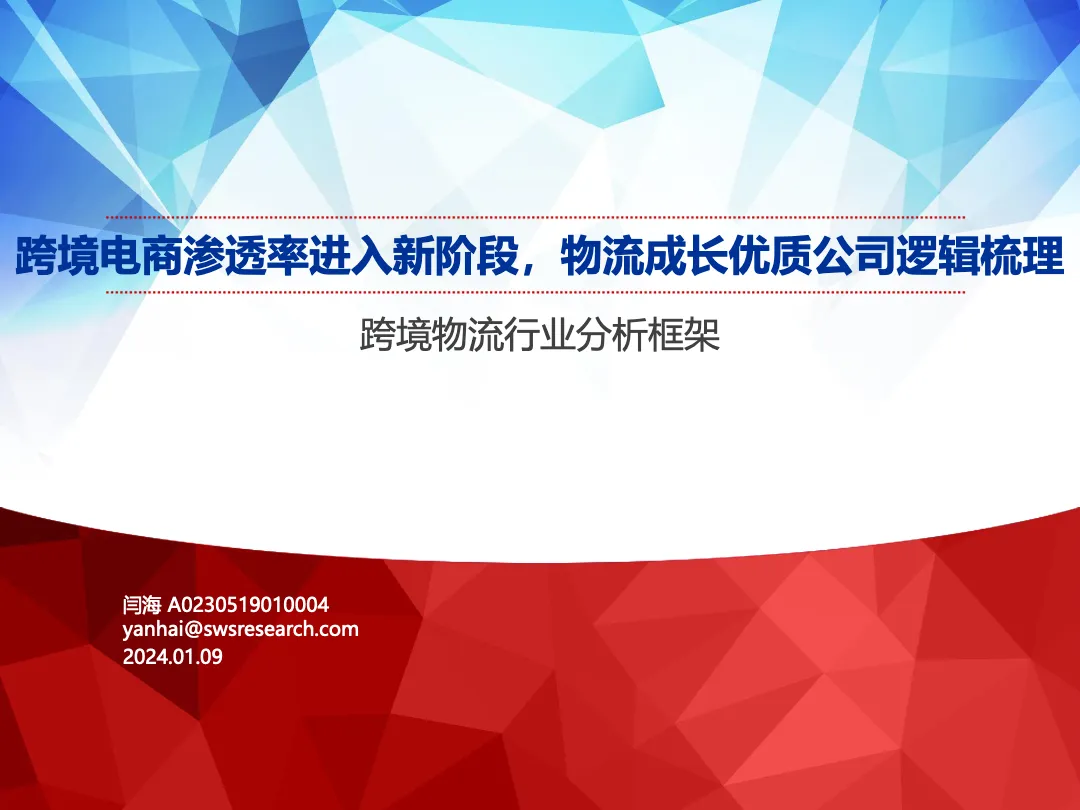 跨境电商渗透率进入新阶段，物流成长优质公司逻辑梳理

跨境物流行业分析框架

闫海 A0230519010004
yanhai@swsresearch.com
2024.01.09